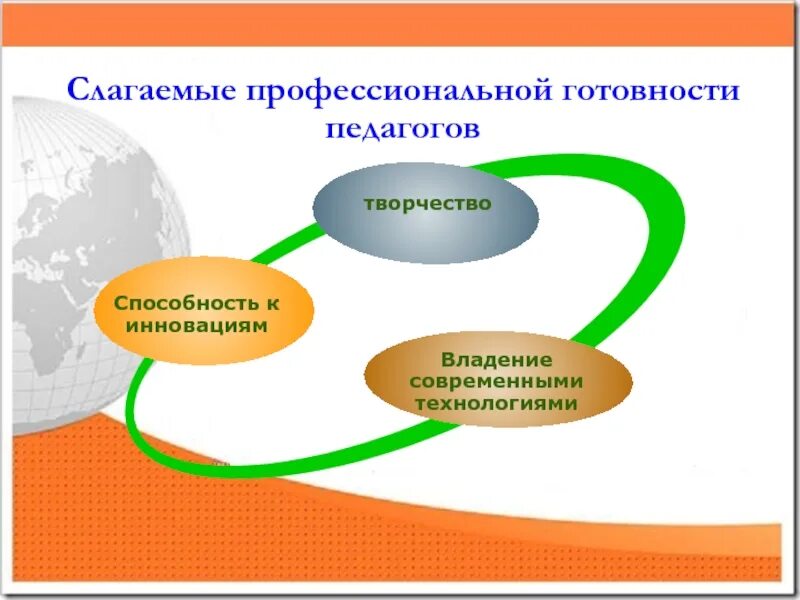 Слагаемые профессиональной готовности педагогов

творчество

Способность к инновациям

Владение современными технологиями